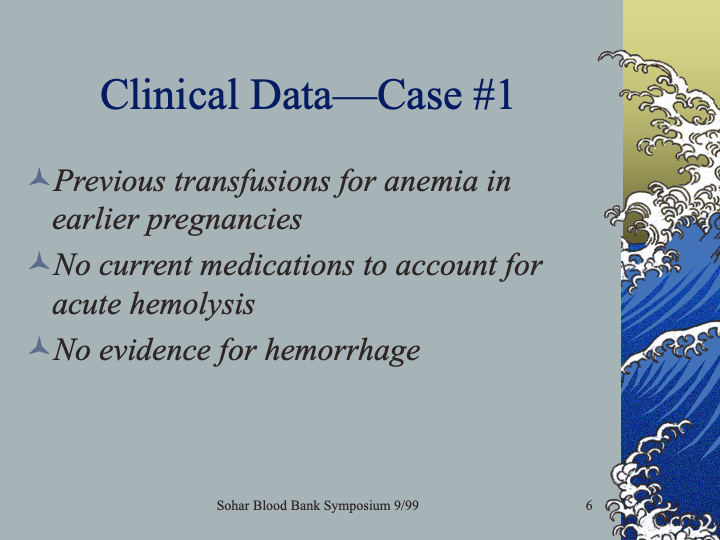 Clinical Data—Case #1

Previous transfusions for anemia in earlier pregnancies

No current medications to account for acute hemolysis

No evidence for hemorrhage

Sohar Blood Bank Symposium 9/99

6